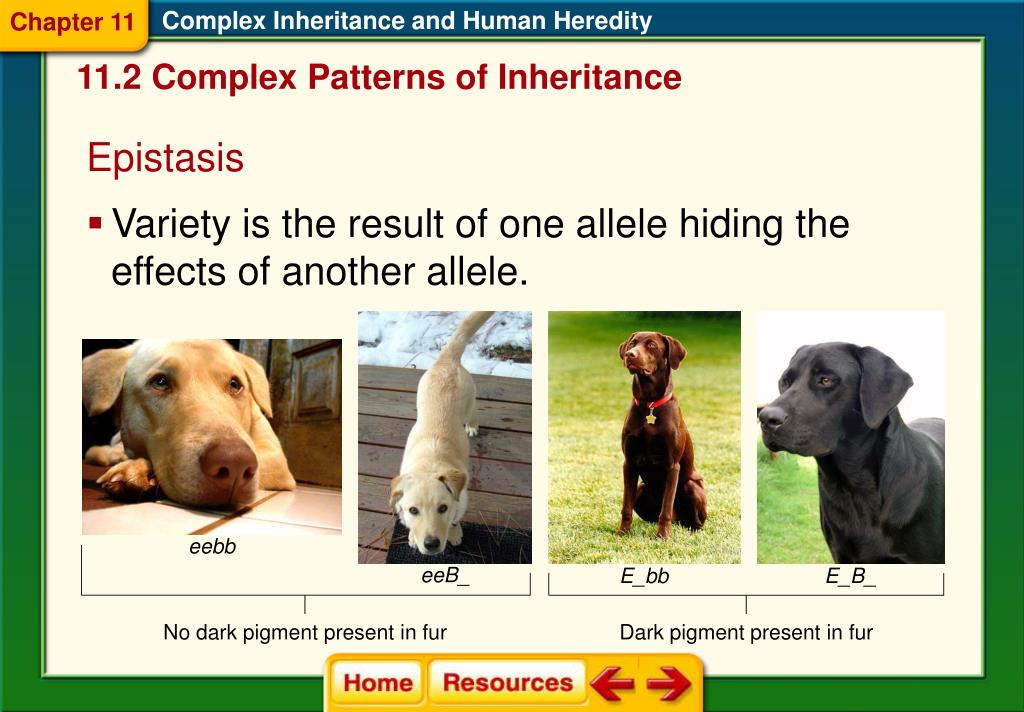 Chapter 11 Complex Inheritance and Human Heredity

11.2 Complex Patterns of Inheritance

Epistasis

▪ Variety is the result of one allele hiding the effects of another allele.

eebb

eeB_

E_bb

E_B_

No dark pigment present in fur

Dark pigment present in fur

Home Resources